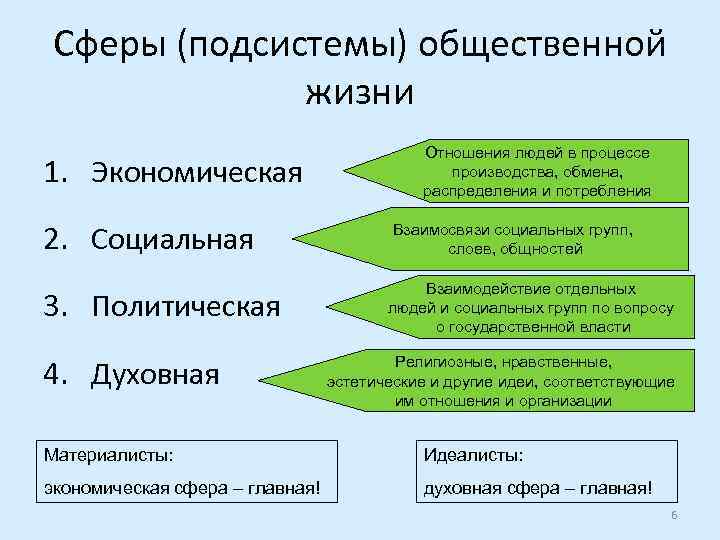 Сферы (подсистемы) общественной жизни

1. Экономическая

Отношения людей в процессе производства, обмена, распределения и потребления

2. Социальная

Взаимосвязи социальных групп, слоев, общностей

3. Политическая

Взаимодействие отдельных людей и социальных групп по вопросу о государственной власти

4. Духовная

Религиозные, нравственные, эстетические и другие идеи, соответствующие им отношения и организации

Материалисты:
экономическая сфера – главная!

Идеалисты:
духовная сфера – главная!

6